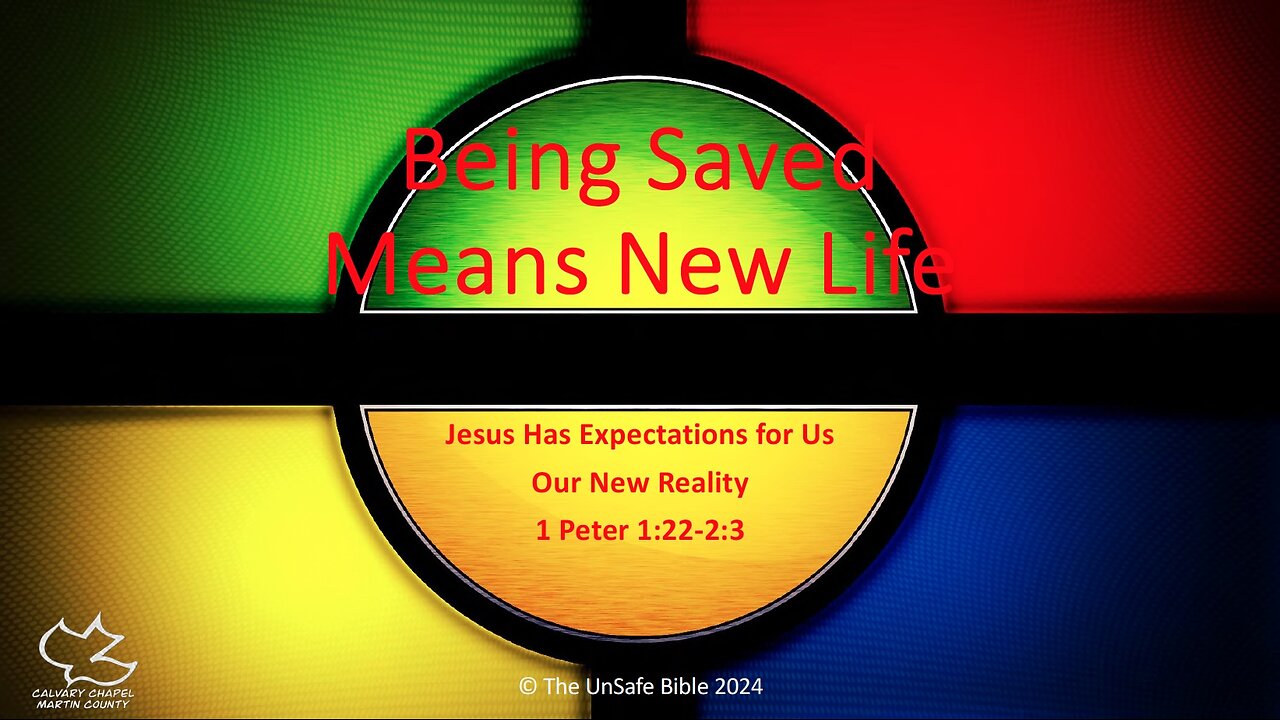 Being Saved Means New Life

Jesus Has Expectations for Us
Our New Reality
1 Peter 1:22-2:3

CALVARY CHAPEL MARTIN COUNTY

© The UnSafe Bible 2024